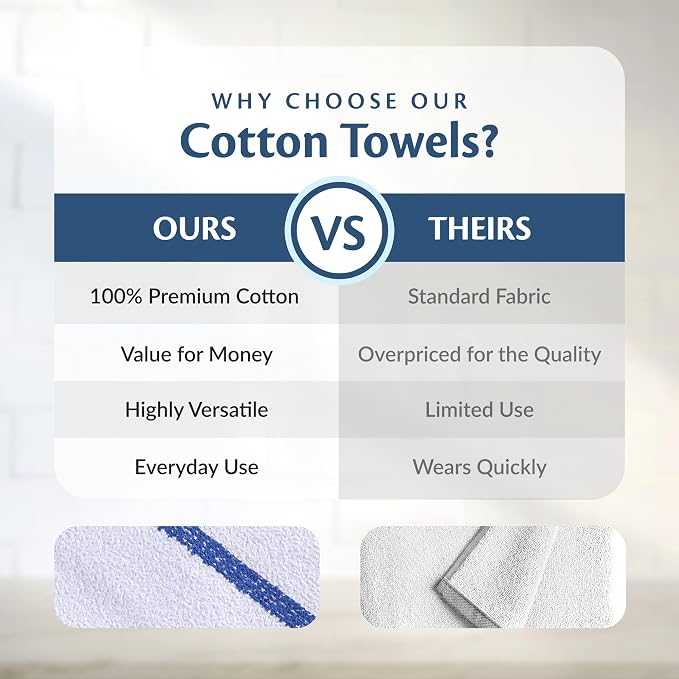 WHY CHOOSE OUR
Cotton Towels?

| OURS | VS | THEIRS |
|---|---|---|
| 100% Premium Cotton | | Standard Fabric |
| Value for Money | | Overpriced for the Quality |
| Highly Versatile | | Limited Use |
| Everyday Use | | Wears Quickly |